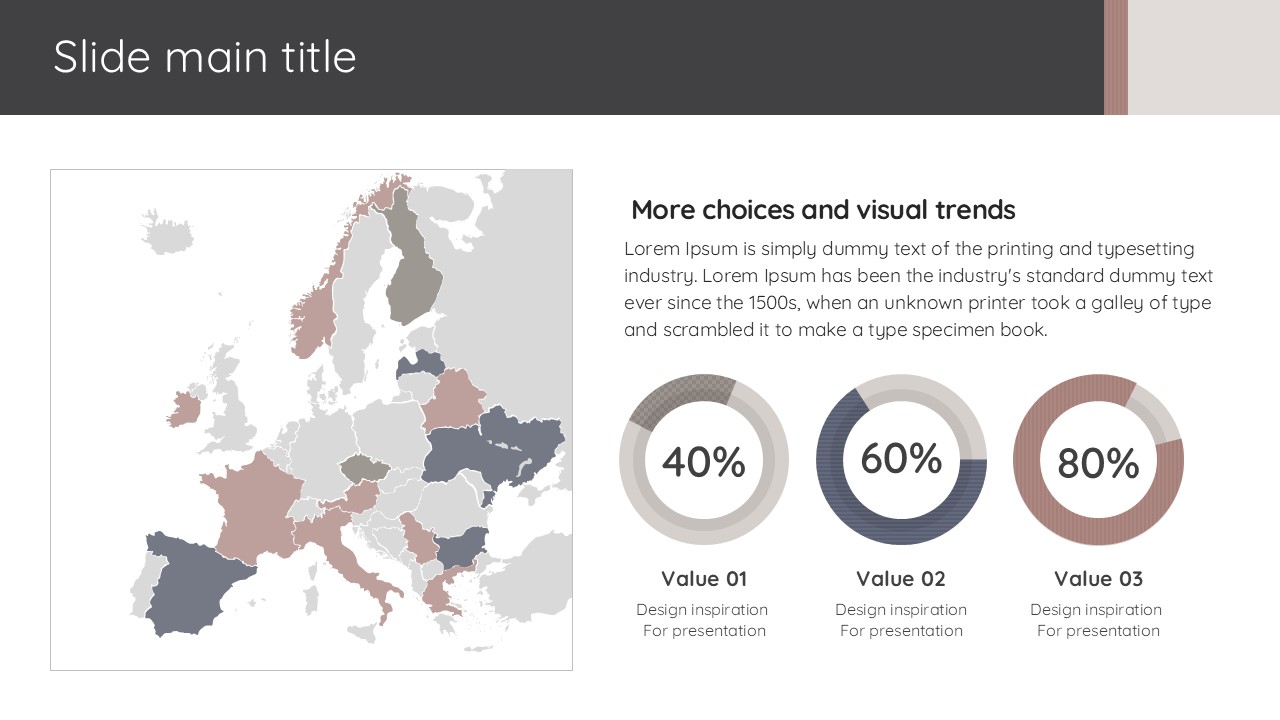 Slide main title

More choices and visual trends

Lorem Ipsum is simply dummy text of the printing and typesetting industry. Lorem Ipsum has been the industry's standard dummy text ever since the 1500s, when an unknown printer took a galley of type and scrambled it to make a type specimen book.

40%

Value 01

Design inspiration
For presentation

60%

Value 02

Design inspiration
For presentation

80%

Value 03

Design inspiration
For presentation